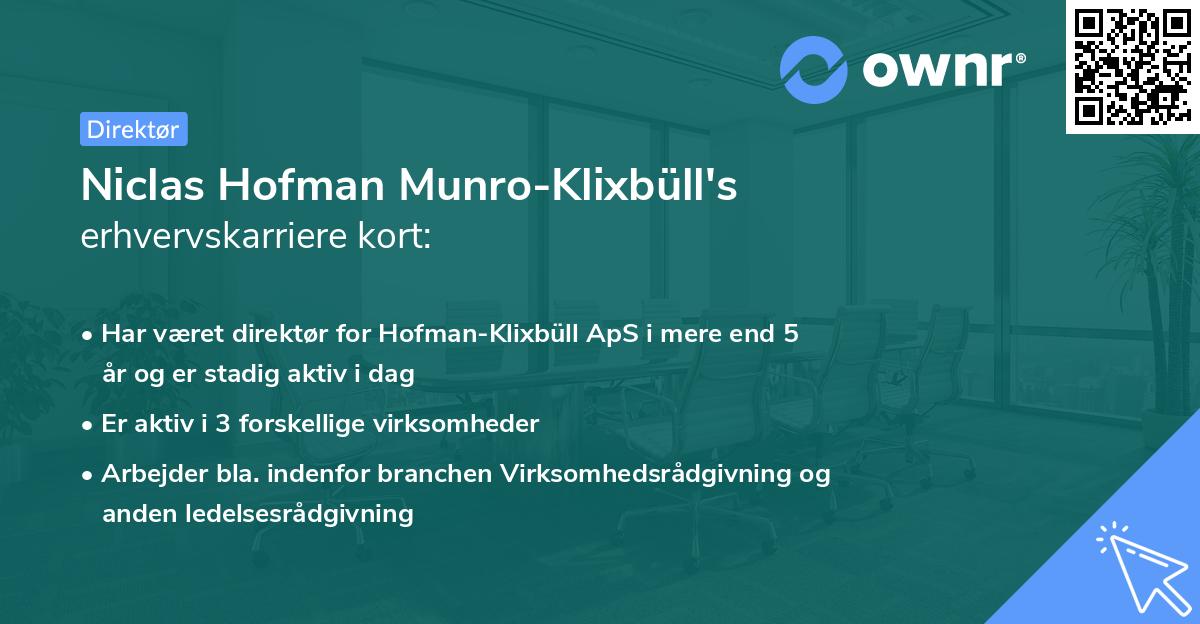 ownr®

Direktør

Niclas Hofman Munro-Klixbüll's
erhvervskarriere kort:

• Har været direktør for Hofman-Klixbüll ApS i mere end 5 år og er stadig aktiv i dag
• Er aktiv i 3 forskellige virksomheder
• Arbejder bla. indenfor branchen Virksomhedsrådgivning og anden ledelsesrådgivning